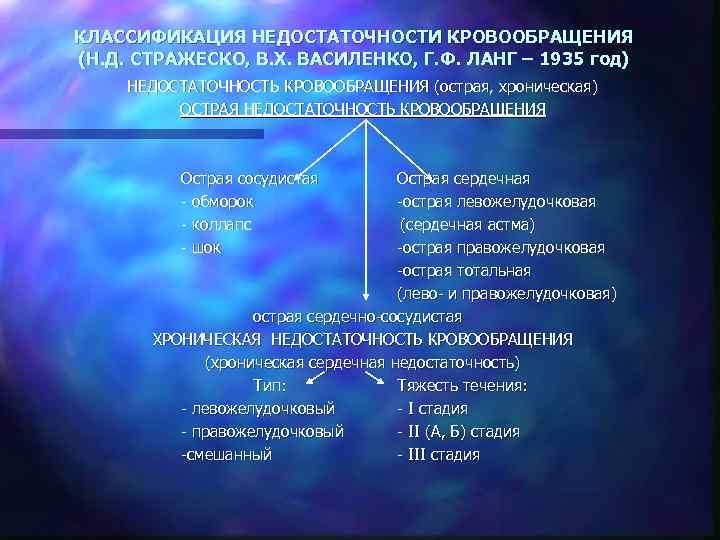 КЛАССИФИКАЦИЯ НЕДОСТАТОЧНОСТИ КРОВООБРАЩЕНИЯ (Н.Д. СТРАЖЕСКО, В.Х. ВАСИЛЕНКО, Г.Ф. ЛАНГ – 1935 год)

НЕДОСТАТОЧНОСТЬ КРОВООБРАЩЕНИЯ (острая, хроническая)

ОСТРАЯ НЕДОСТАТОЧНОСТЬ КРОВООБРАЩЕНИЯ

Острая сосудистая
- обморок
- коллапс
- шок

Острая сердечная
-острая левожелудочковая
(сердечная астма)
-острая правожелудочковая
-острая тотальная
(лево- и правожелудочковая)

острая сердечно-сосудистая

ХРОНИЧЕСКАЯ НЕДОСТАТОЧНОСТЬ КРОВООБРАЩЕНИЯ
(хроническая сердечная недостаточность)

Тип:
- левожелудочковый
- правожелудочковый
-смешанный

Тяжесть течения:
- I стадия
- II (А, Б) стадия
- III стадия